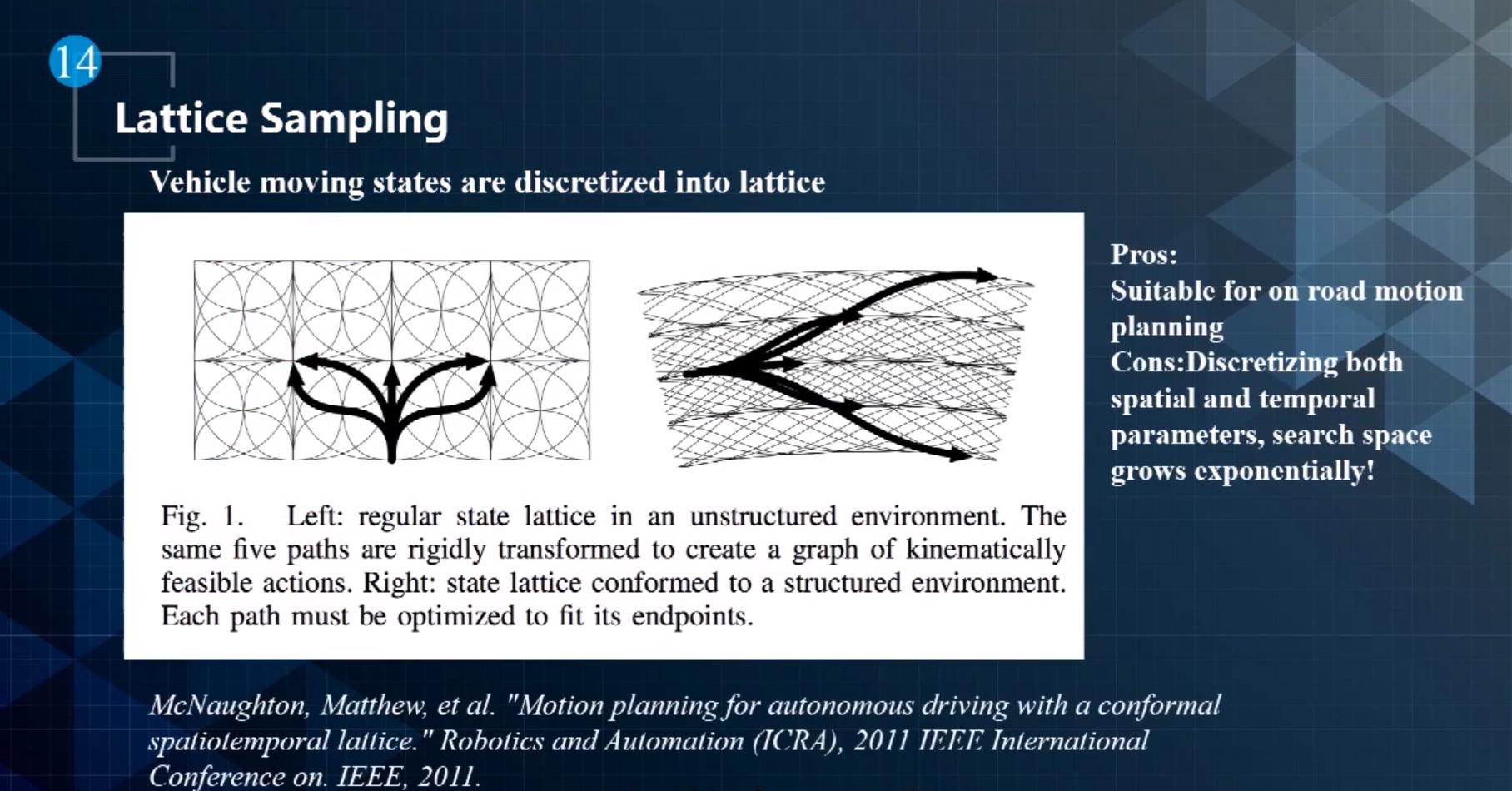 14

Lattice Sampling

Vehicle moving states are discretized into lattice

Fig. 1. Left: regular state lattice in an unstructured environment. The same five paths are rigidly transformed to create a graph of kinematically feasible actions. Right: state lattice conformed to a structured environment. Each path must be optimized to fit its endpoints.

Pros:
Suitable for on road motion planning
Cons:Discretizing both spatial and temporal parameters, search space grows exponentially!

McNaughton, Matthew, et al. "Motion planning for autonomous driving with a conformal spatiotemporal lattice." Robotics and Automation (ICRA), 2011 IEEE International Conference on. IEEE, 2011.